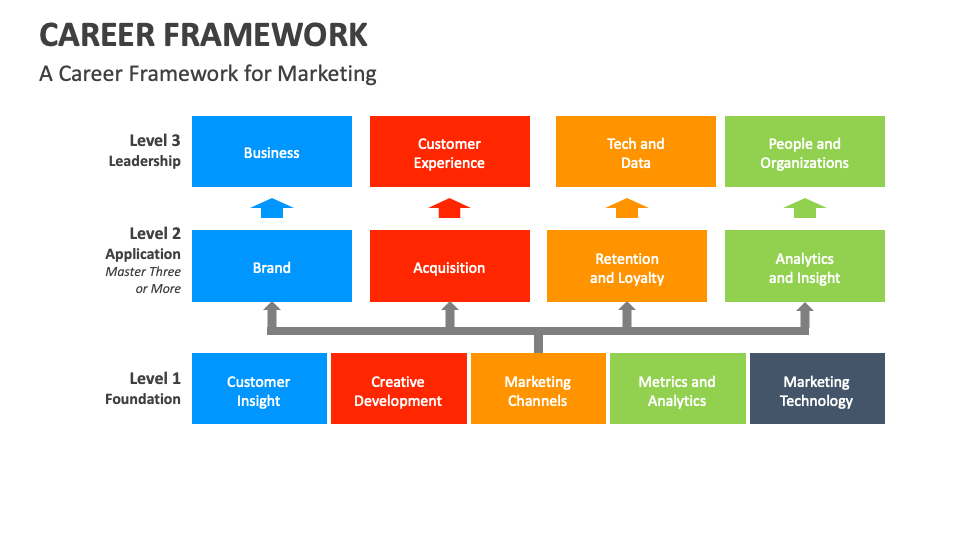 CAREER FRAMEWORK

A Career Framework for Marketing

Level 3
Leadership

Business

Customer Experience

Tech and Data

People and Organizations

Level 2
Application
Master Three or More

Brand

Acquisition

Retention and Loyalty

Analytics and Insight

Level 1
Foundation

Customer Insight

Creative Development

Marketing Channels

Metrics and Analytics

Marketing Technology